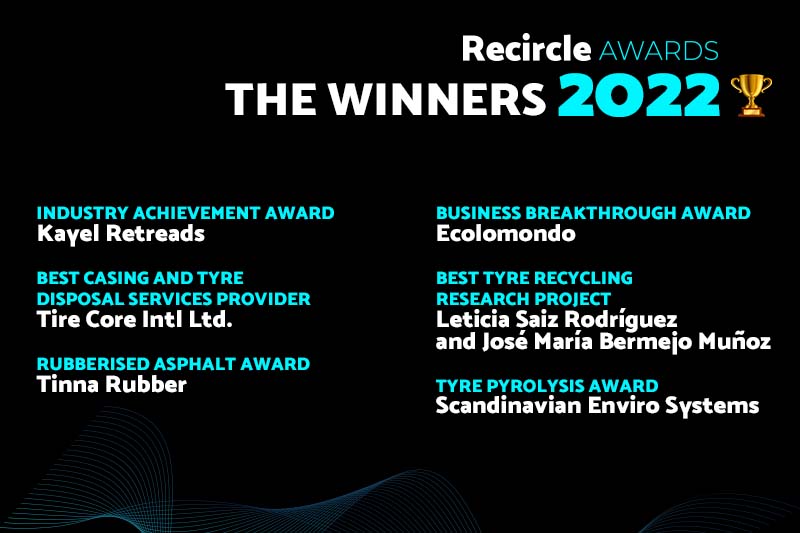 Recircle AWARDS
THE WINNERS 2022

INDUSTRY ACHIEVEMENT AWARD
Kayel Retreads

BEST CASING AND TYRE DISPOSAL SERVICES PROVIDER
Tire Core Intl Ltd.

RUBBERISED ASPHALT AWARD
Tinna Rubber

BUSINESS BREAKTHROUGH AWARD
Ecolomondo

BEST TYRE RECYCLING RESEARCH PROJECT
Leticia Saiz Rodríguez and José María Bermejo Muñoz

TYRE PYROLYSIS AWARD
Scandinavian Enviro Systems